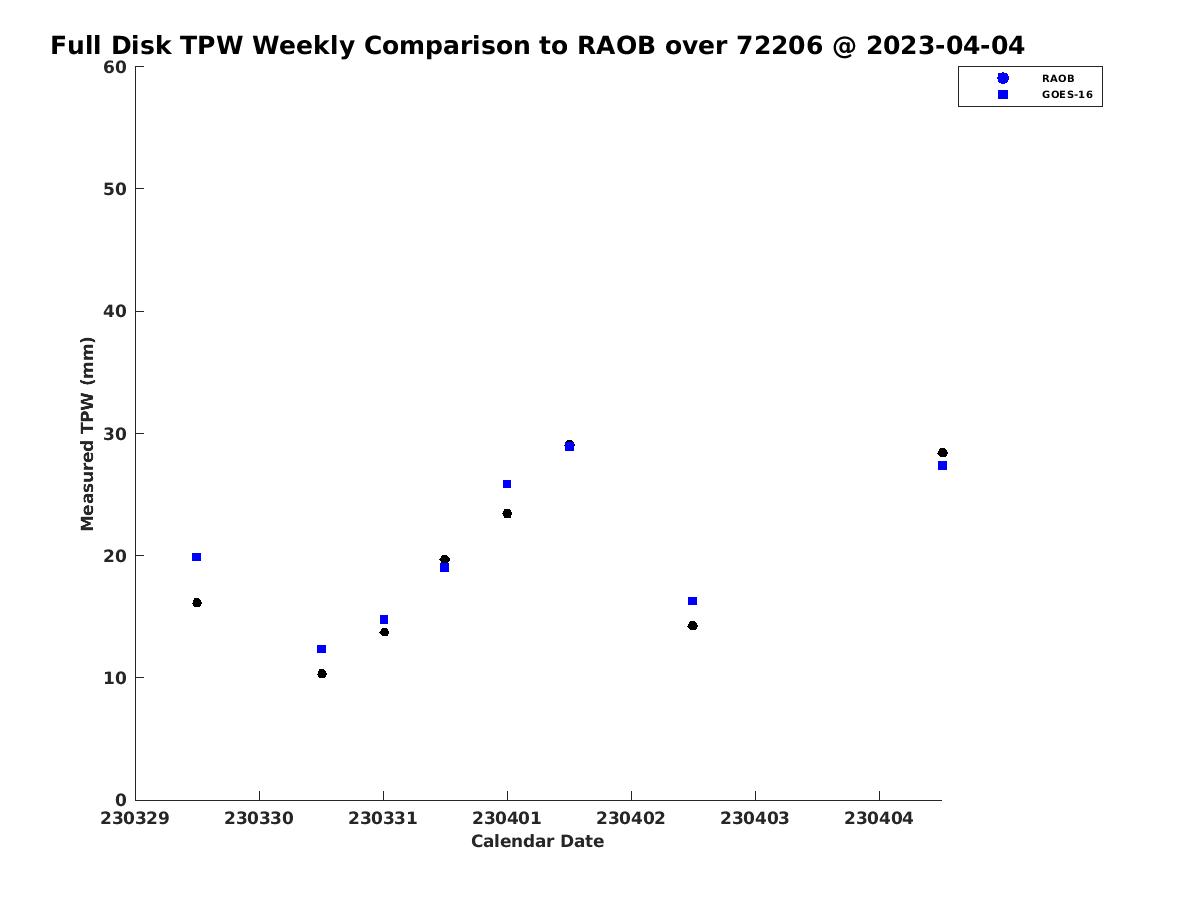 Full Disk TPW Weekly Comparison to RAOB over 72206 @ 2023-04-04

RAOB
GOES-16

Measured TPW (mm)

60
50
40
30
20
10
0

230329 230330 230331 230401 230402 230403 230404

Calendar Date